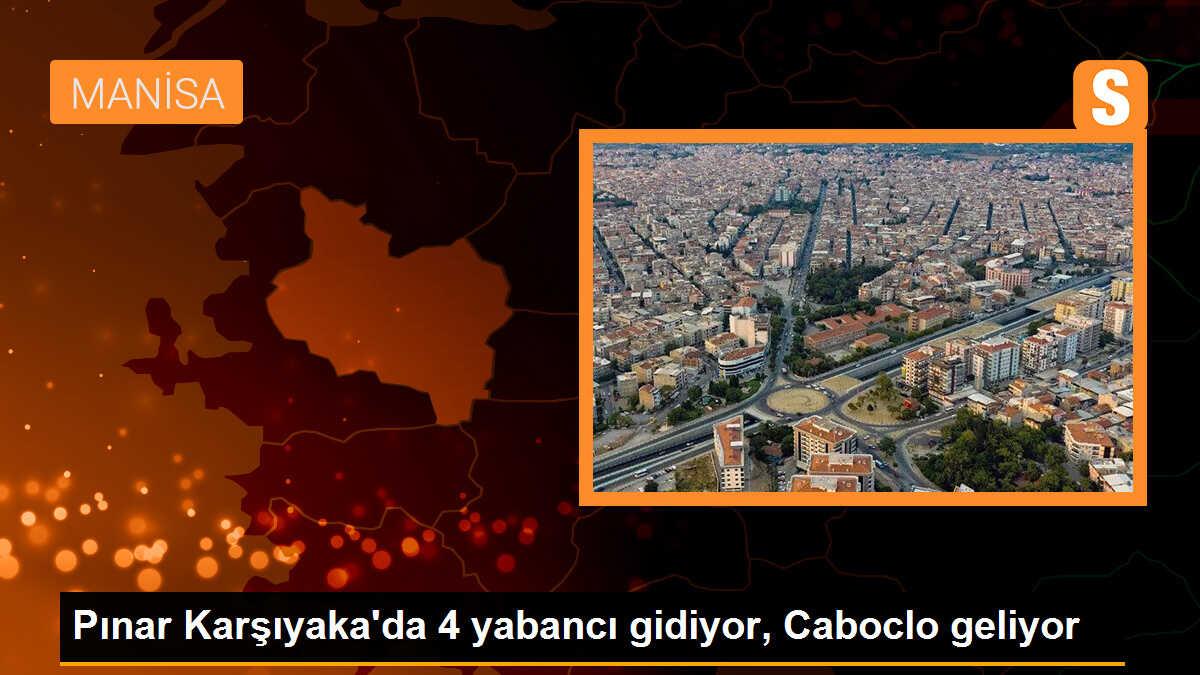 MANİSA

S

Pınar Karşıyaka'da 4 yabancı gidiyor, Caboclo geliyor